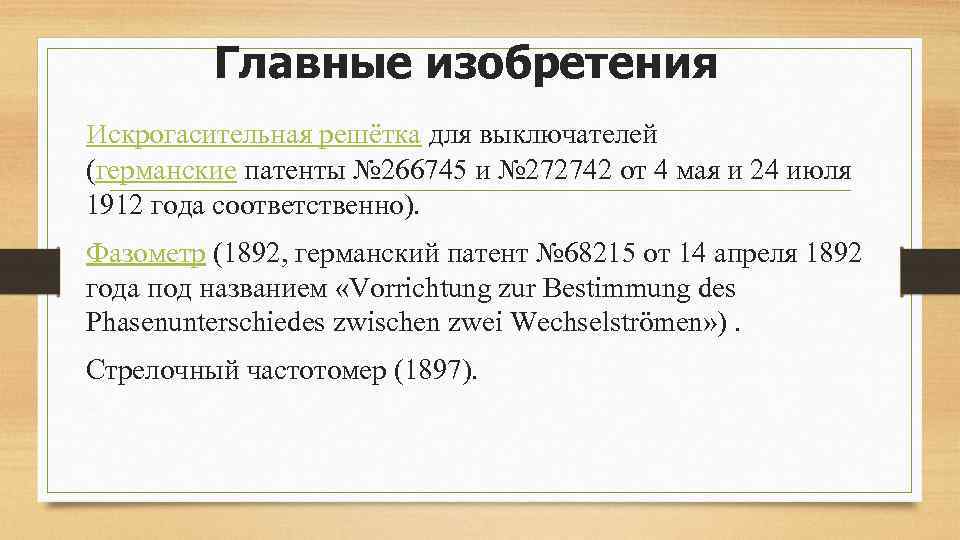 Главные изобретения

Искрогасительная решётка для выключателей (германские патенты №266745 и №272742 от 4 мая и 24 июля 1912 года соответственно).

Фазометр (1892, германский патент №68215 от 14 апреля 1892 года под названием «Vorrichtung zur Bestimmung des Phasenunterschiedes zwischen zwei Wechselströmen») .

Стрелочный частотомер (1897).